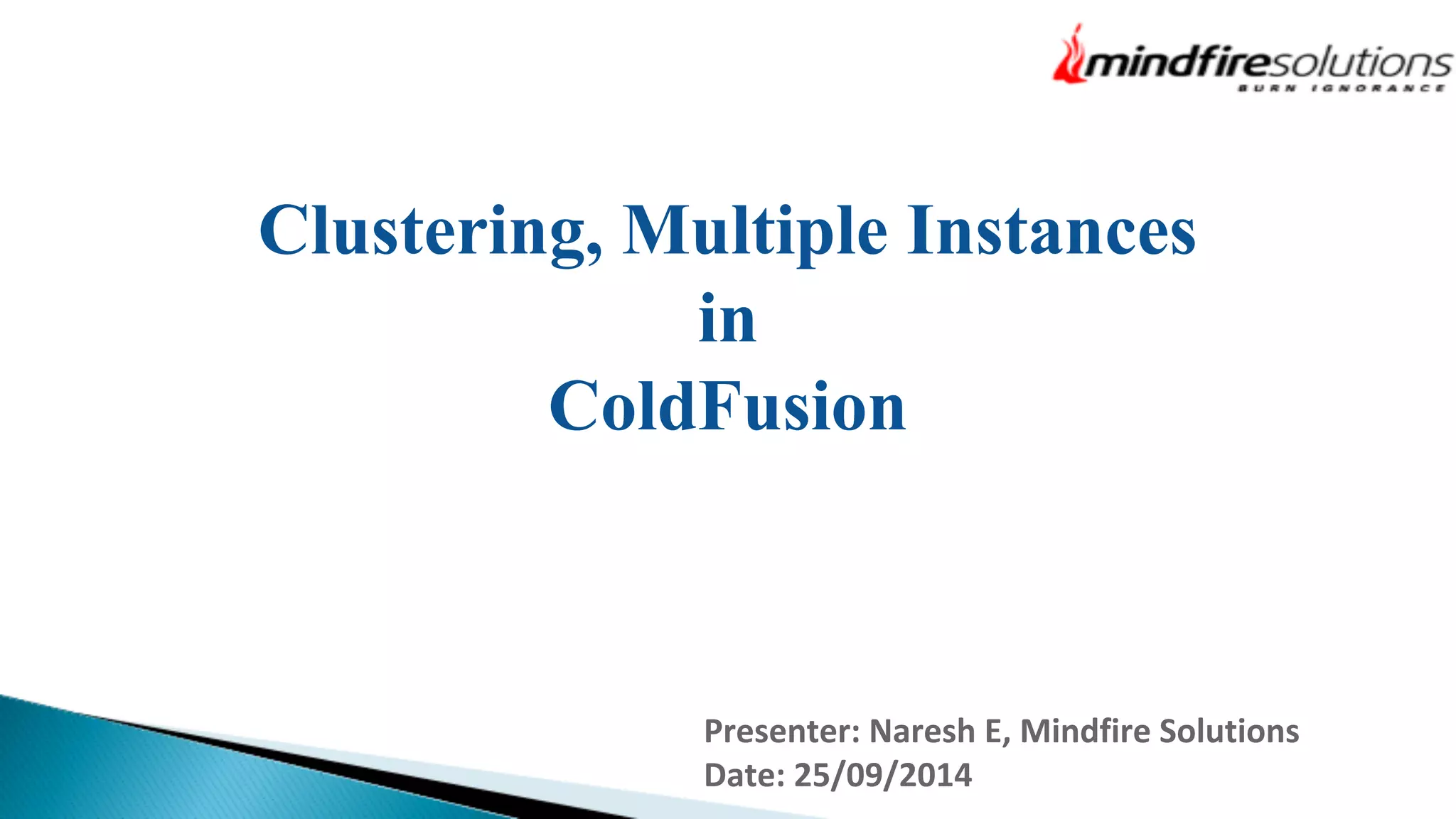 mindfiresolutions
BURN IGNORANCE

Clustering, Multiple Instances
in
ColdFusion

Presenter: Naresh E, Mindfire Solutions
Date: 25/09/2014